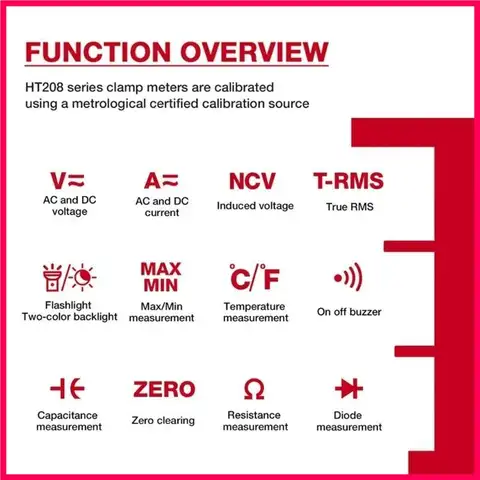 FUNCTION OVERVIEW

HT208 series clamp meters are calibrated using a metrological certified calibration source

V≂
AC and DC voltage

A≂
AC and DC current

NCV
Induced voltage

T-RMS
True RMS

Flashlight
Two-color backlight

MAX
MIN
Max/Min measurement

°C/°F
Temperature measurement

On off buzzer

Capacitance measurement

ZERO
Zero clearing

Ω
Resistance measurement

Diode measurement